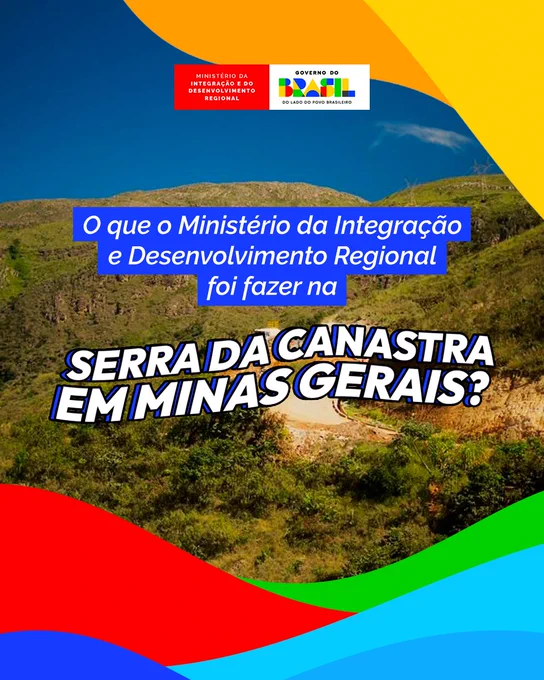 MINISTÉRIO DA INTEGRAÇÃO E DO DESENVOLVIMENTO REGIONAL

GOVERNO DO BRASIL
DO LADO DO POVO BRASILEIRO

O que o Ministério da Integração e Desenvolvimento Regional foi fazer na

SERRA DA CANASTRA EM MINAS GERAIS?